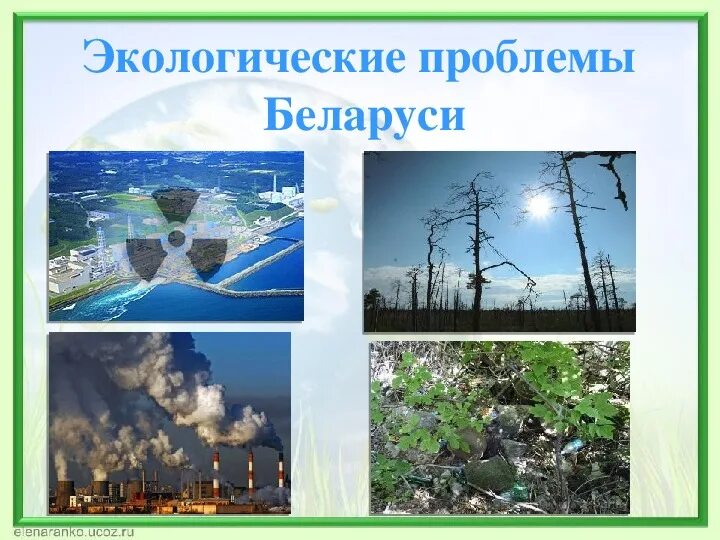 Экологические проблемы Беларуси

elenaranko.ucoz.ru